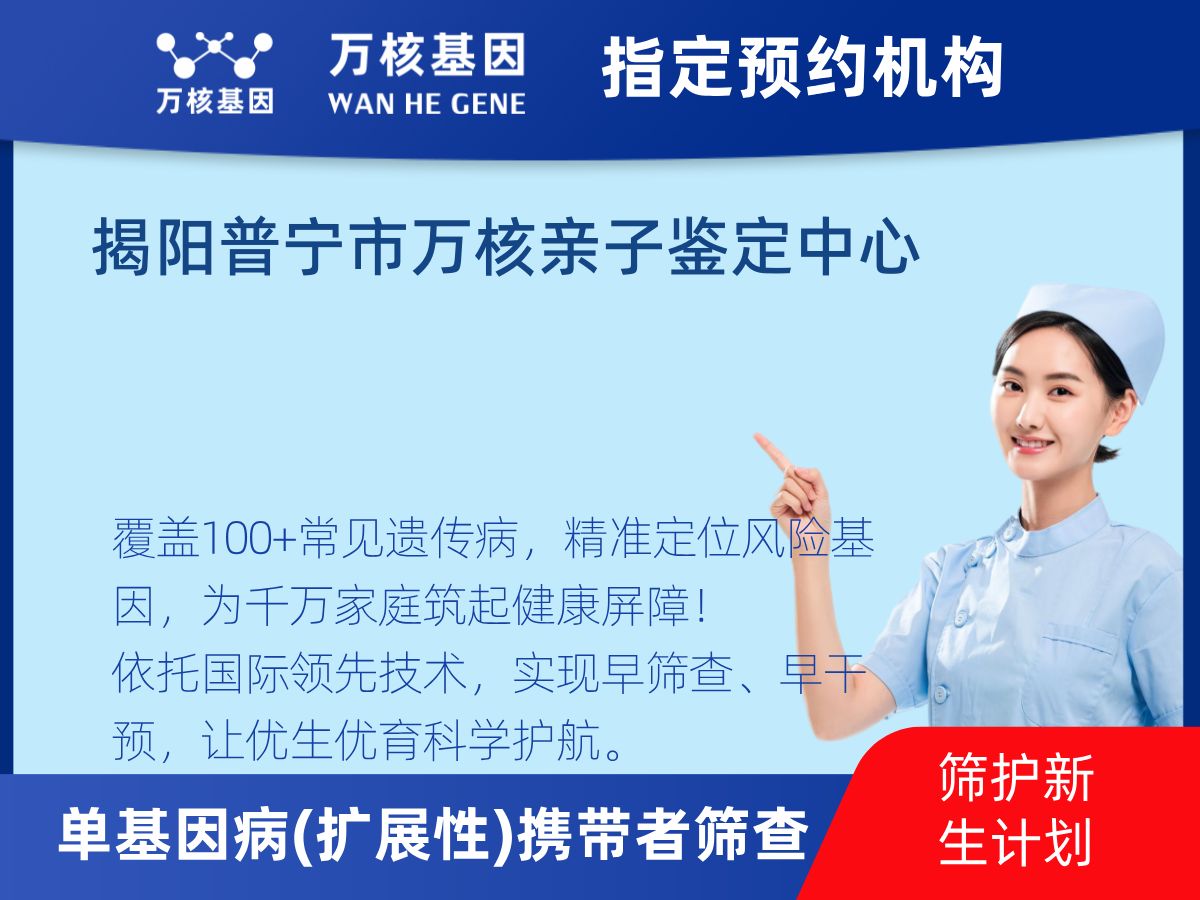 万核基因

万核基因
WAN HE GENE

指定预约机构

揭阳普宁市万核亲子鉴定中心

覆盖100+常见遗传病，精准定位风险基因，为千万家庭筑起健康屏障！
依托国际领先技术，实现早筛查、早干预，让优生优育科学护航。

单基因病(扩展性)携带者筛查

筛护新生计划